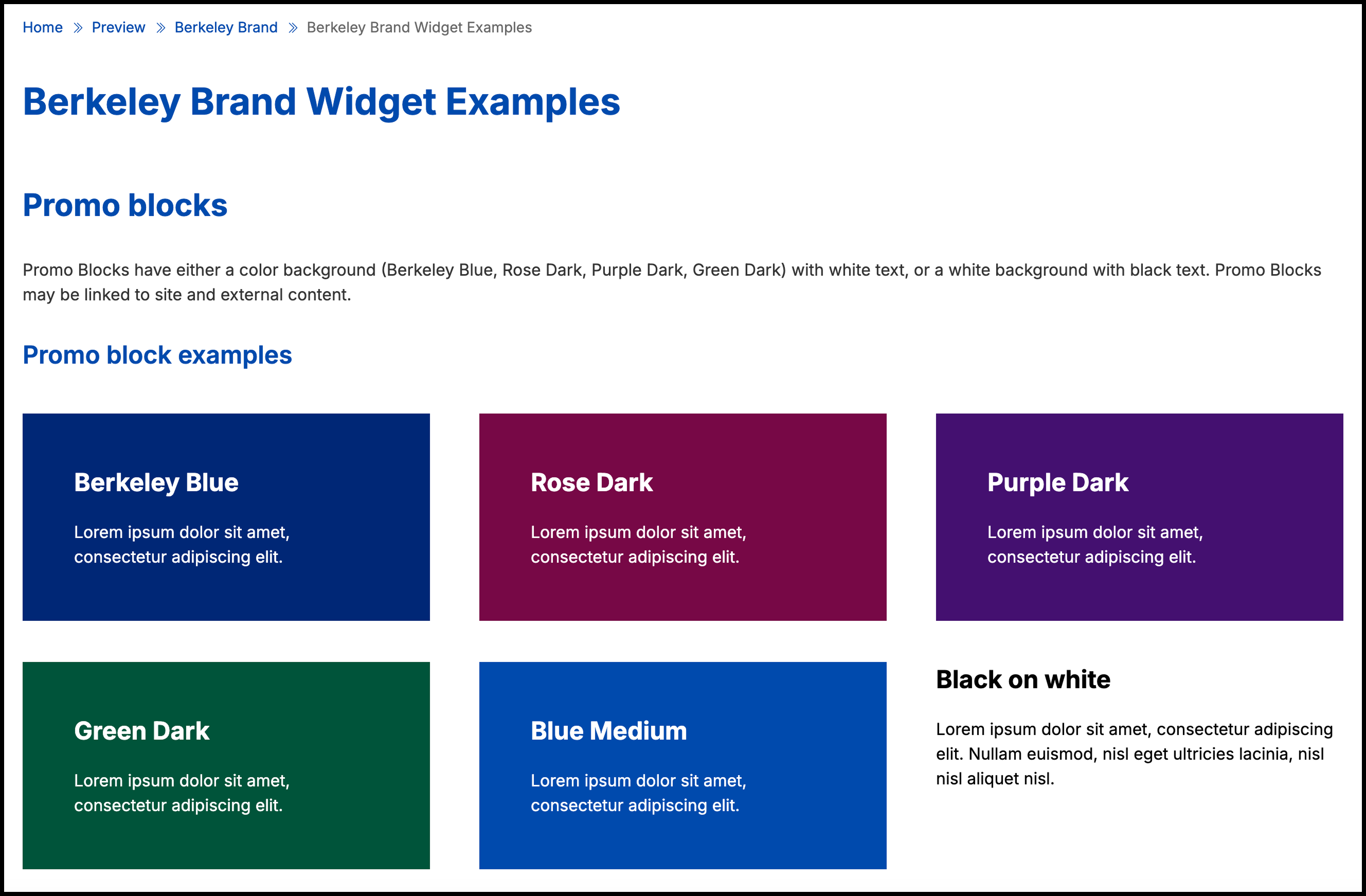 Home » Preview » Berkeley Brand » Berkeley Brand Widget Examples

Berkeley Brand Widget Examples

Promo blocks

Promo Blocks have either a color background (Berkeley Blue, Rose Dark, Purple Dark, Green Dark) with white text, or a white background with black text. Promo Blocks may be linked to site and external content.

Promo block examples

Berkeley Blue

Lorem ipsum dolor sit amet, consectetur adipiscing elit.

Rose Dark

Lorem ipsum dolor sit amet, consectetur adipiscing elit.

Purple Dark

Lorem ipsum dolor sit amet, consectetur adipiscing elit.

Green Dark

Lorem ipsum dolor sit amet, consectetur adipiscing elit.

Blue Medium

Lorem ipsum dolor sit amet, consectetur adipiscing elit.

Black on white

Lorem ipsum dolor sit amet, consectetur adipiscing elit. Nullam euismod, nisl eget ultricies lacinia, nisl nisl aliquet nisl.